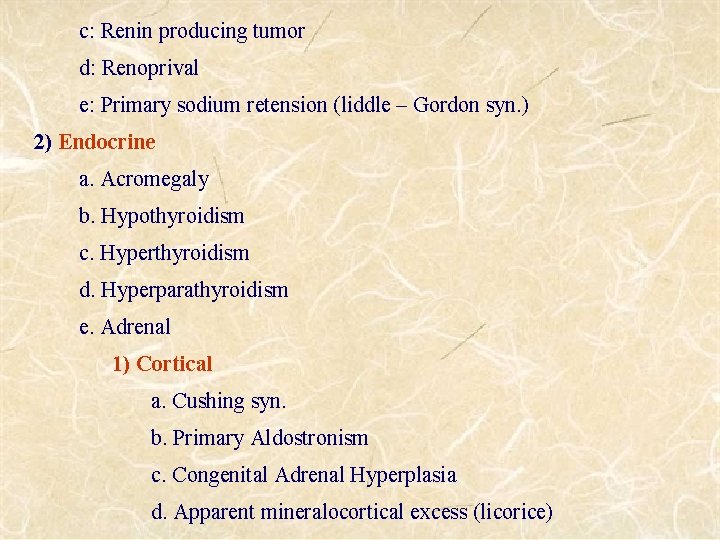 c: Renin producing tumor

d: Renoprival

e: Primary sodium retension (liddle – Gordon syn.)

2) Endocrine

a. Acromegaly

b. Hypothyroidism

c. Hyperthyroidism

d. Hyperparathyroidism

e. Adrenal

1) Cortical

a. Cushing syn.

b. Primary Aldostronism

c. Congenital Adrenal Hyperplasia

d. Apparent mineralocortical excess (licorice)